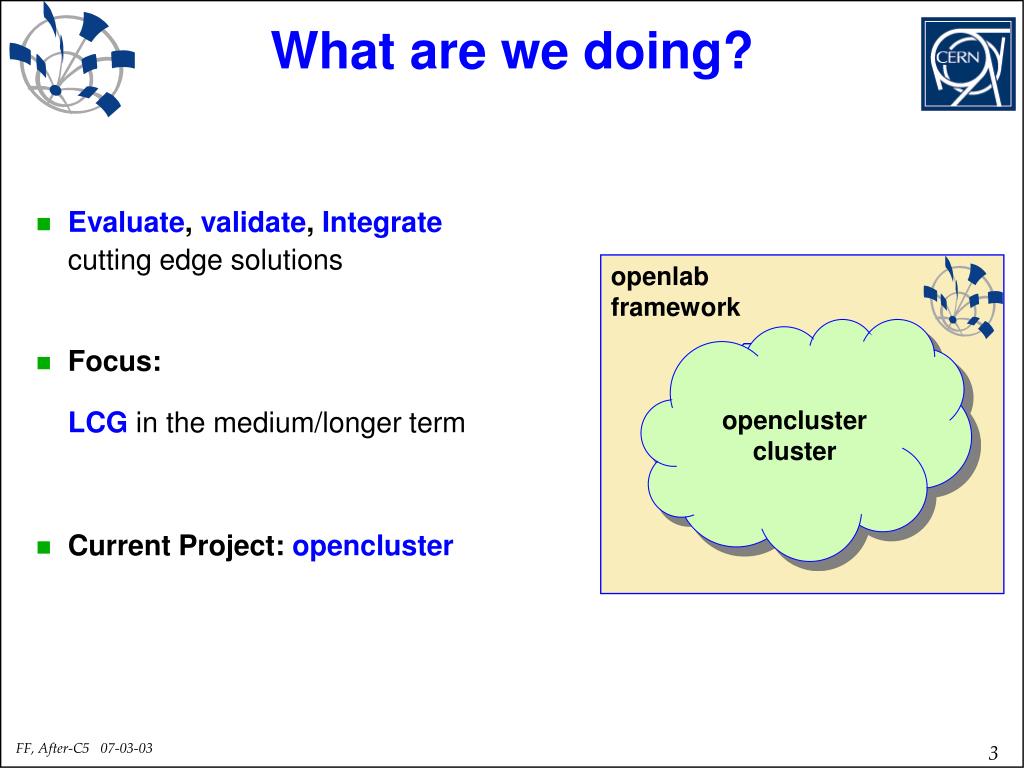 What are we doing?

CERN

Evaluate, validate, Integrate cutting edge solutions

Focus:

LCG in the medium/longer term

Current Project: opencluster

openlab framework

opencluster cluster

FF, After-C5 07-03-03

3